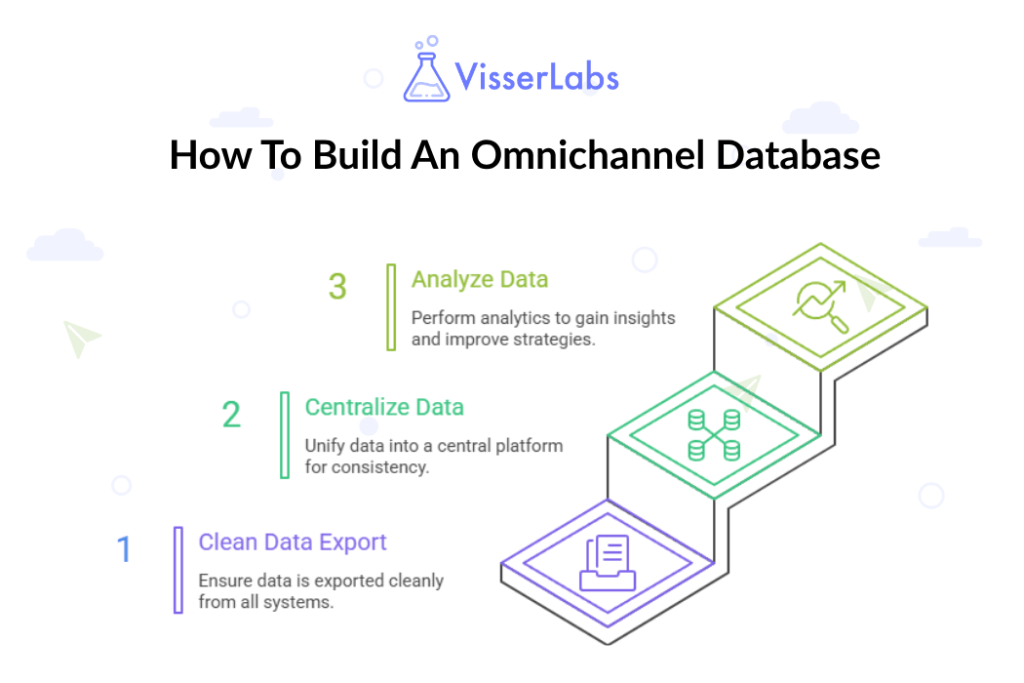 VisserLabs

How To Build An Omnichannel Database

3 Analyze Data

Perform analytics to gain insights and improve strategies.

2 Centralize Data

Unify data into a central platform for consistency.

1 Clean Data Export

Ensure data is exported cleanly from all systems.